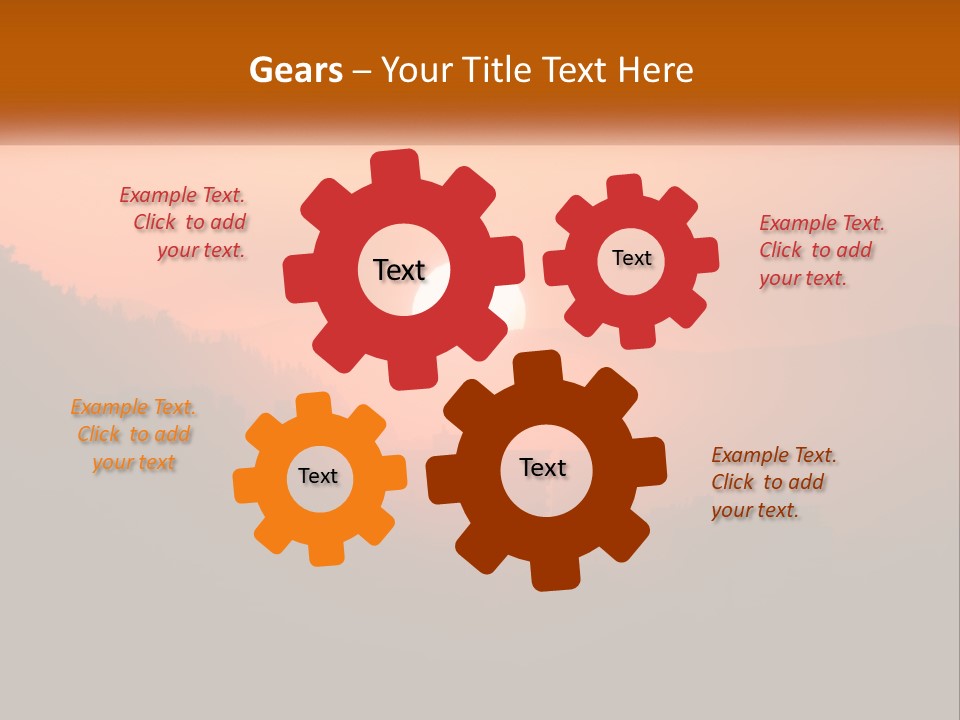 Gears – Your Title Text Here

Example Text. Click to add your text.

Text

Text

Example Text. Click to add your text.

Example Text. Click to add your text

Text

Text

Example Text. Click to add your text.